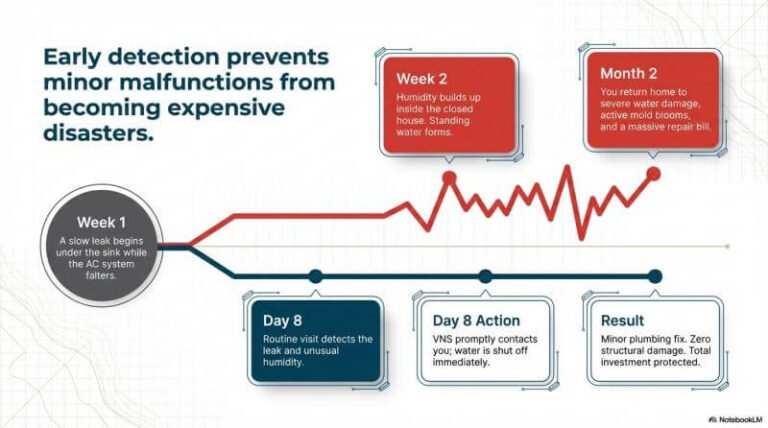 Early detection prevents minor malfunctions from becoming expensive disasters.

Week 2

Humidity builds up inside the closed house. Standing water forms.

Month 2

You return home to severe water damage, active mold blooms, and a massive repair bill.

Week 1

A slow leak begins under the sink while the AC system falters.

Day 8

Routine visit detects the leak and unusual humidity.

Day 8 Action

VNS promptly contacts you; water is shut off immediately.

Result

Minor plumbing fix. Zero structural damage. Total investment protected.

NotebookLM